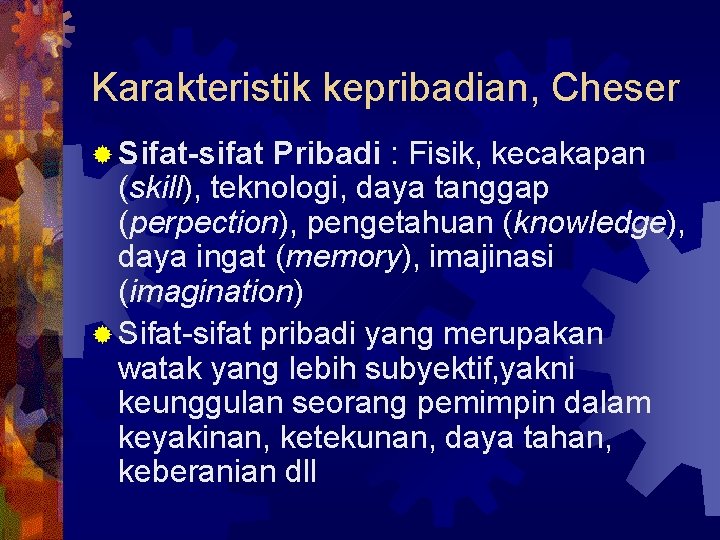 Karakteristik kepribadian, Cheser

Sifat-sifat Pribadi : Fisik, kecakapan (skill), teknologi, daya tanggap (perpection), pengetahuan (knowledge), daya ingat (memory), imajinasi (imagination)

Sifat-sifat pribadi yang merupakan watak yang lebih subyektif,yakni keunggulan seorang pemimpin dalam keyakinan, ketekunan, daya tahan, keberanian dll